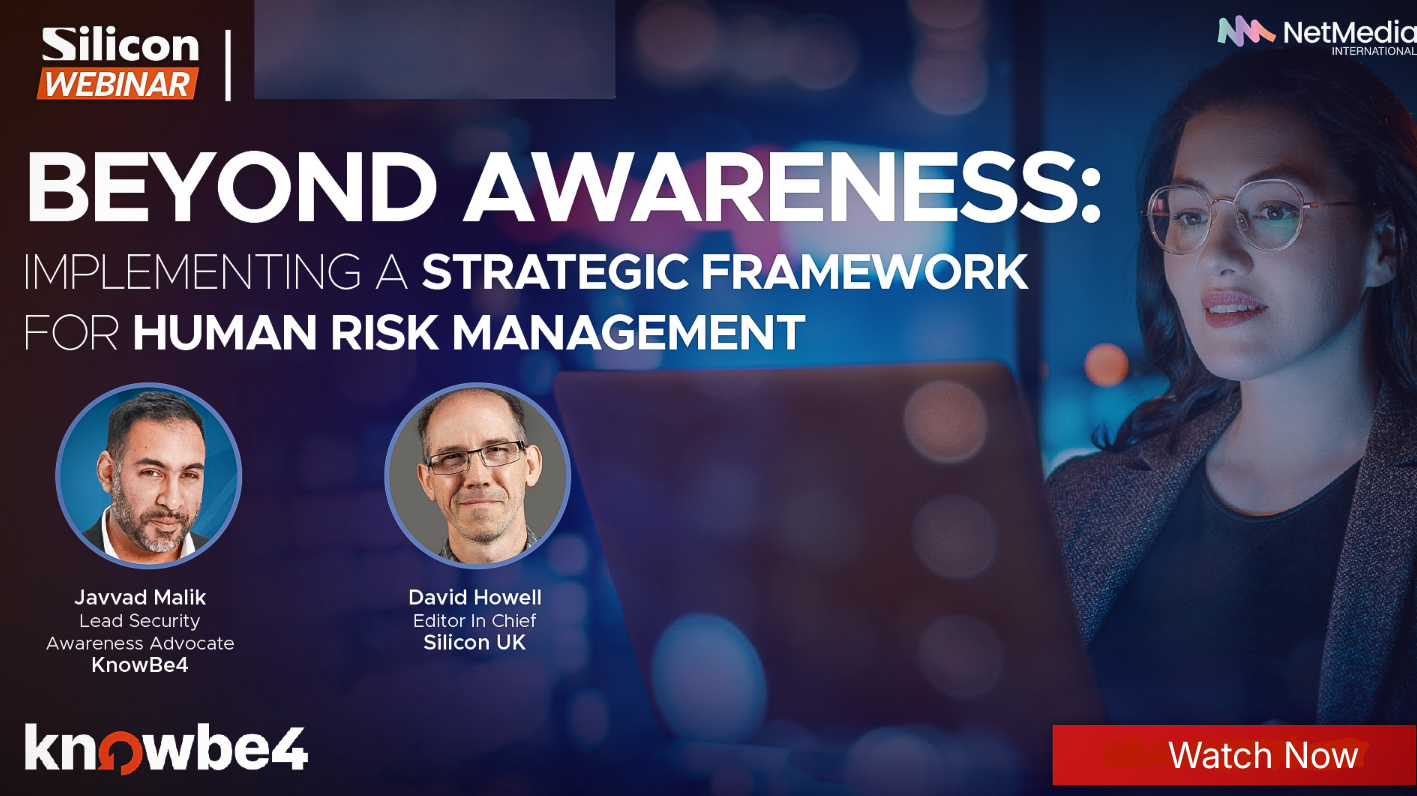 Silicon WEBINAR

NetMedia INTERNATIONAL

BEYOND AWARENESS:
IMPLEMENTING A STRATEGIC FRAMEWORK FOR HUMAN RISK MANAGEMENT

Javvad Malik
Lead Security Awareness Advocate
KnowBe4

David Howell
Editor In Chief
Silicon UK

knowbe4

Watch Now